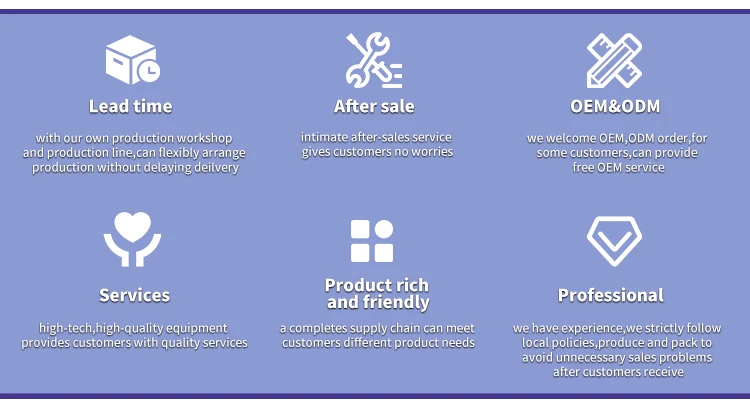 Lead time

with our own production workshop and production line,can flexibly arrange production without delaying deilvery

After sale

intimate after-sales service gives customers no worries

OEM&ODM

we welcome OEM,ODM order,for some customers,can provide free OEM service

Services

high-tech,high-quality equipment provides customers with quality services

Product rich and friendly

a completes supply chain can meet customers different product needs

Professional

we have experience,we strictly follow local policies,produce and pack to avoid unnecessary sales problems after customers receive